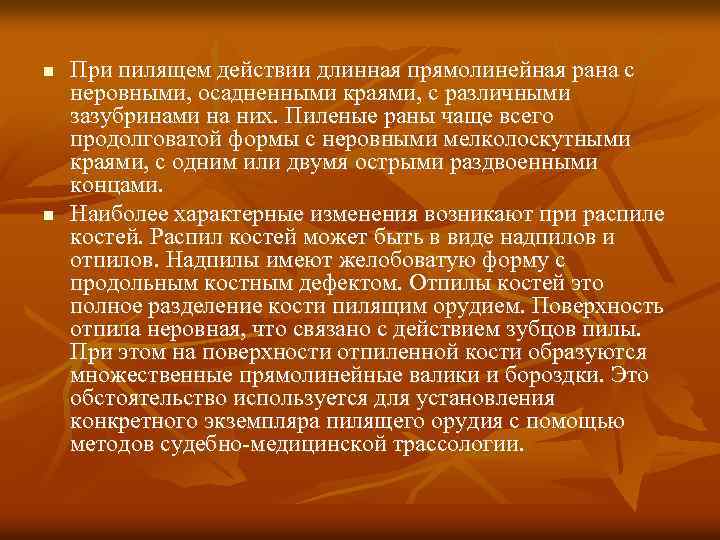 ■ При пилящем действии длинная прямолинейная рана с неровными, осадненными краями, с различными зазубринами на них. Пиленые раны чаще всего продолговатой формы с неровными мелколоскутными краями, с одним или двумя острыми раздвоенными концами.

■ Наиболее характерные изменения возникают при распиле костей. Распил костей может быть в виде надпилов и отпилов. Надпилы имеют желобоватую форму с продольным костным дефектом. Отпилы костей это полное разделение кости пилящим орудием. Поверхность отпила неровная, что связано с действием зубцов пилы. При этом на поверхности отпиленной кости образуются множественные прямолинейные валики и бороздки. Это обстоятельство используется для установления конкретного экземпляра пилящего орудия с помощью методов судебно-медицинской трассологии.